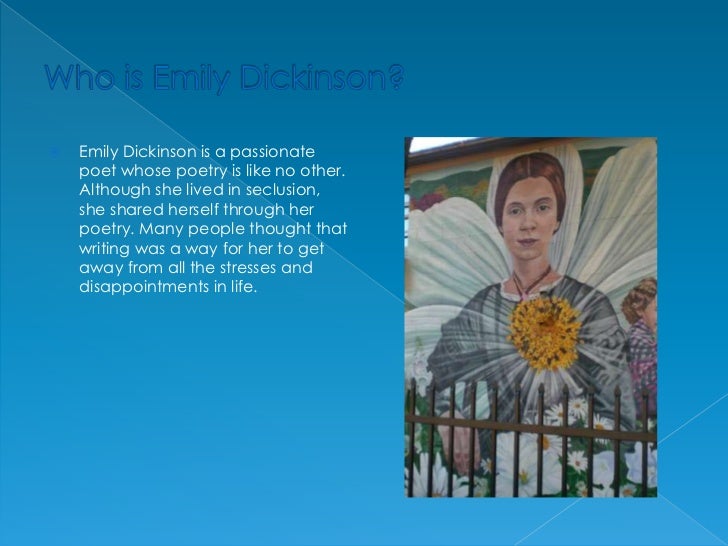 Who is Emily Dickinson?

Emily Dickinson is a passionate poet whose poetry is like no other. Although she lived in seclusion, she shared herself through her poetry. Many people thought that writing was a way for her to get away from all the stresses and disappointments in life.